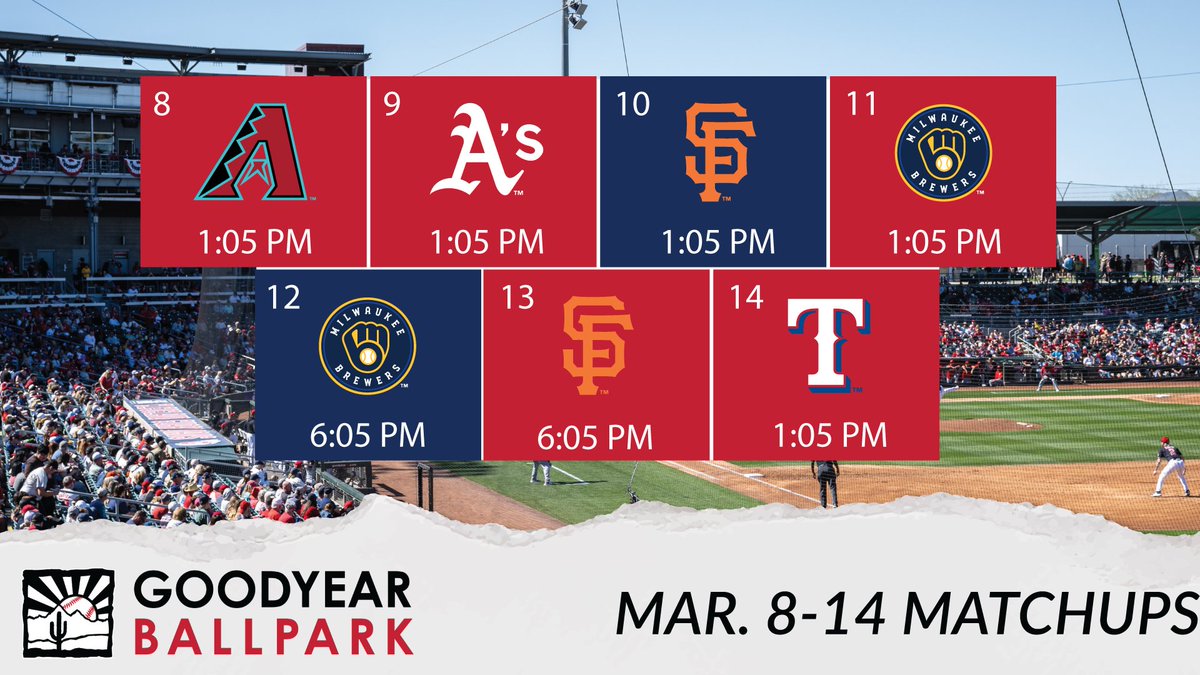 8
A
1:05 PM

9
A's
1:05 PM

10
SF
1:05 PM

11
MILWAUKEE BREWERS
1:05 PM

12
MILWAUKEE BREWERS
6:05 PM

13
SF
6:05 PM

14
T
1:05 PM

GOODYEAR BALLPARK

MAR. 8-14 MATCHUPS